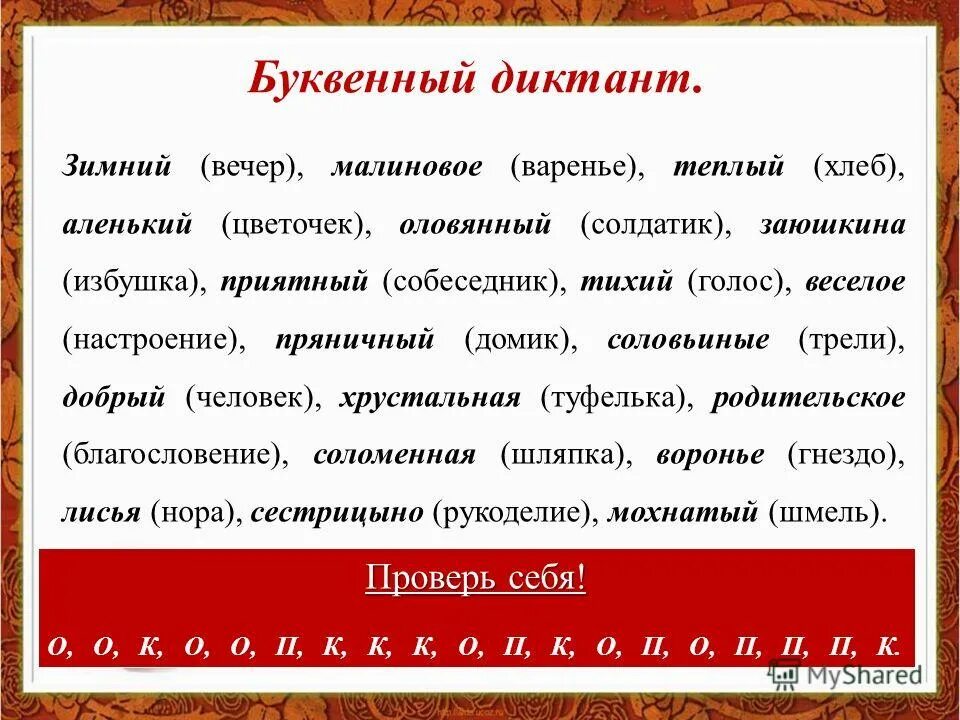 Буквенный диктант.

Зимний (вечер), малиновое (варенье), теплый (хлеб), аленький (цветочек), оловянный (солдатик), заюшкина (избушка), приятный (собеседник), тихий (голос), веселое (настроение), пряничный (домик), соловьиные (трели), добрый (человек), хрустальная (туфелька), родительское (благословение), соломенная (шляпка), воронье (гнездо), лисья (нора), сестрицыно (рукоделие), мохнатый (шмель).

Проверь себя!

О, О, К, О, О, П, К, К, К, О, П, К, О, П, О, П, П, П, К.

MyShared